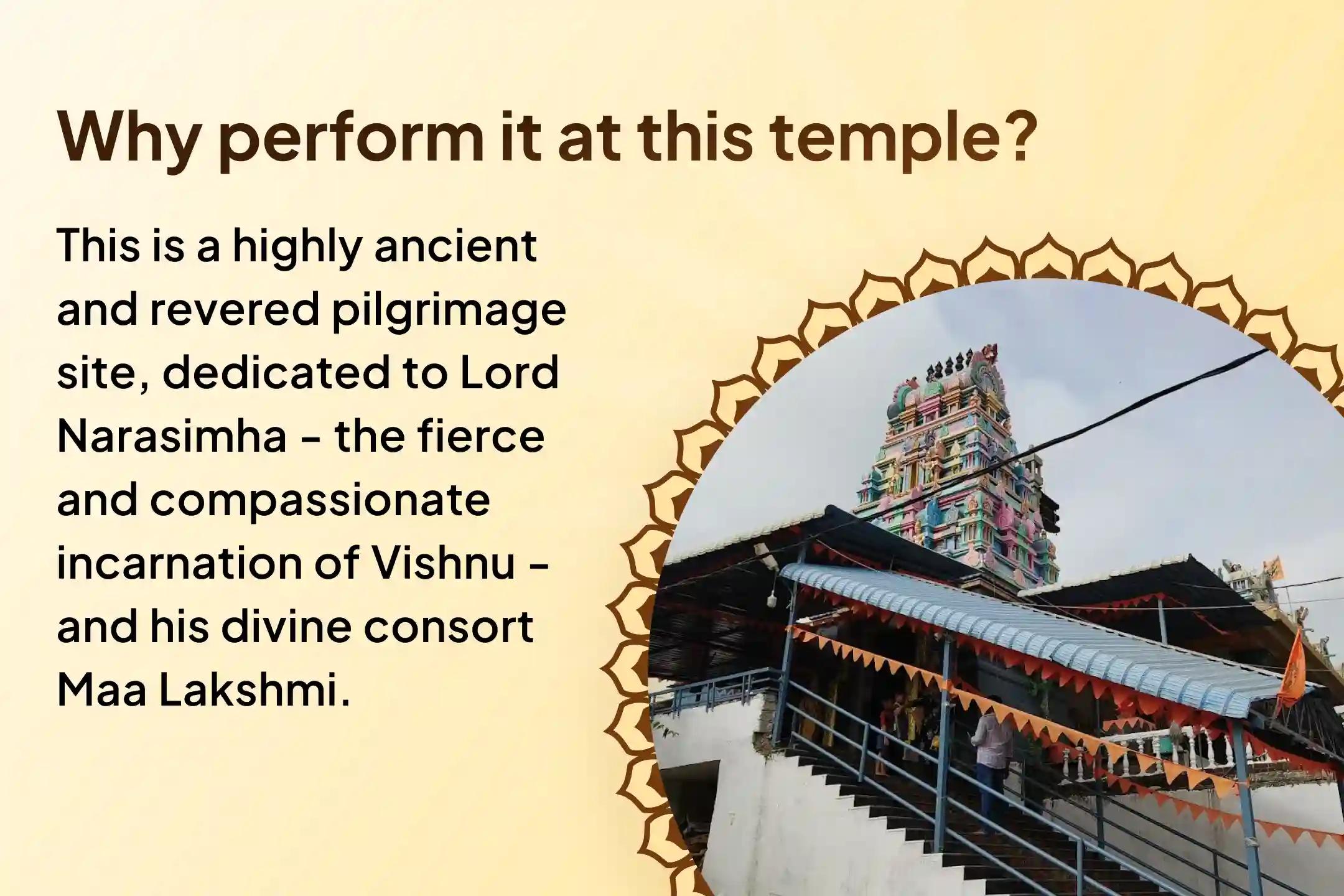 Why perform it at this temple?

This is a highly ancient and revered pilgrimage site, dedicated to Lord Narasimha - the fierce and compassionate incarnation of Vishnu - and his divine consort Maa Lakshmi.